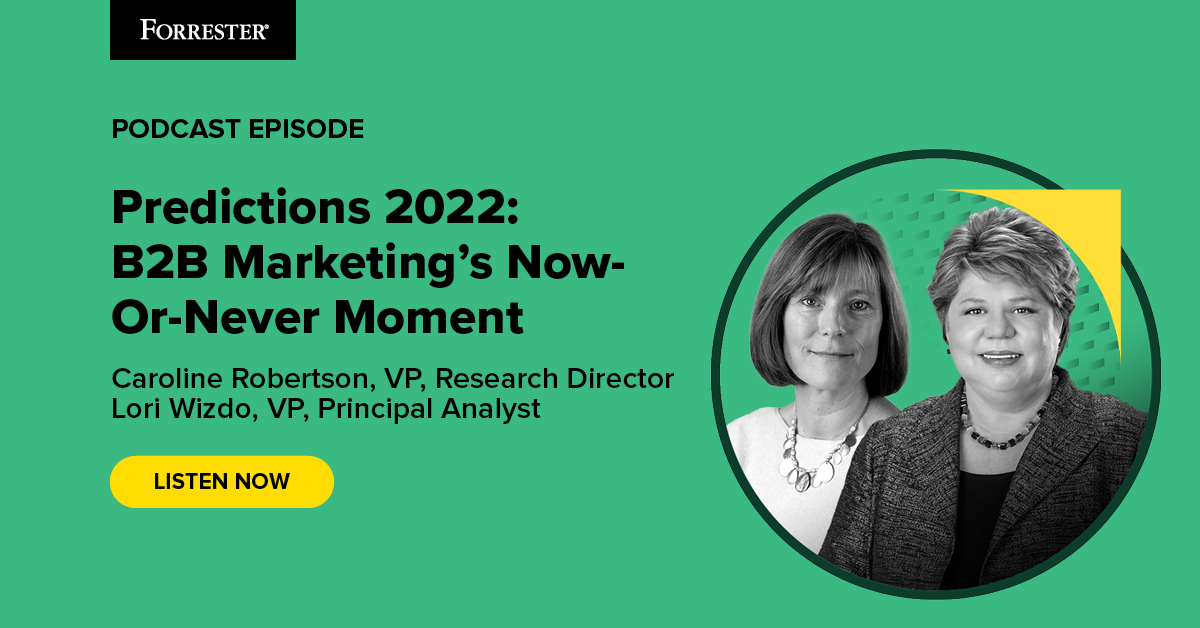 FORRESTER®

PODCAST EPISODE

Predictions 2022: B2B Marketing's Now-Or-Never Moment

Caroline Robertson, VP, Research Director
Lori Wizdo, VP, Principal Analyst

LISTEN NOW